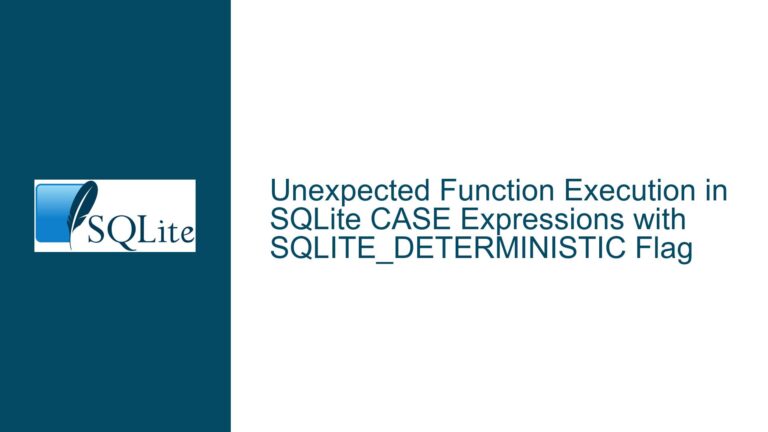 SQLite

Unexpected Function Execution in SQLite CASE Expressions with SQLITE_DETERMINISTIC Flag